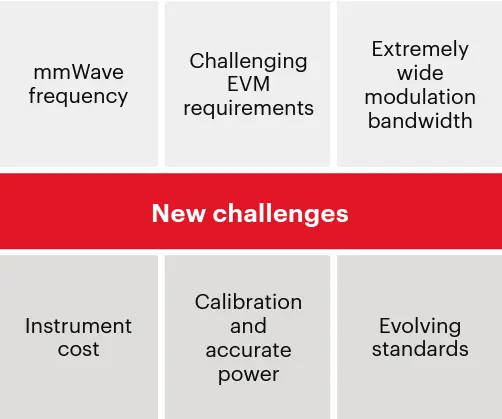 mmWave frequency

Challenging EVM requirements

Extremely wide modulation bandwidth

New challenges

Instrument cost

Calibration and accurate power

Evolving standards